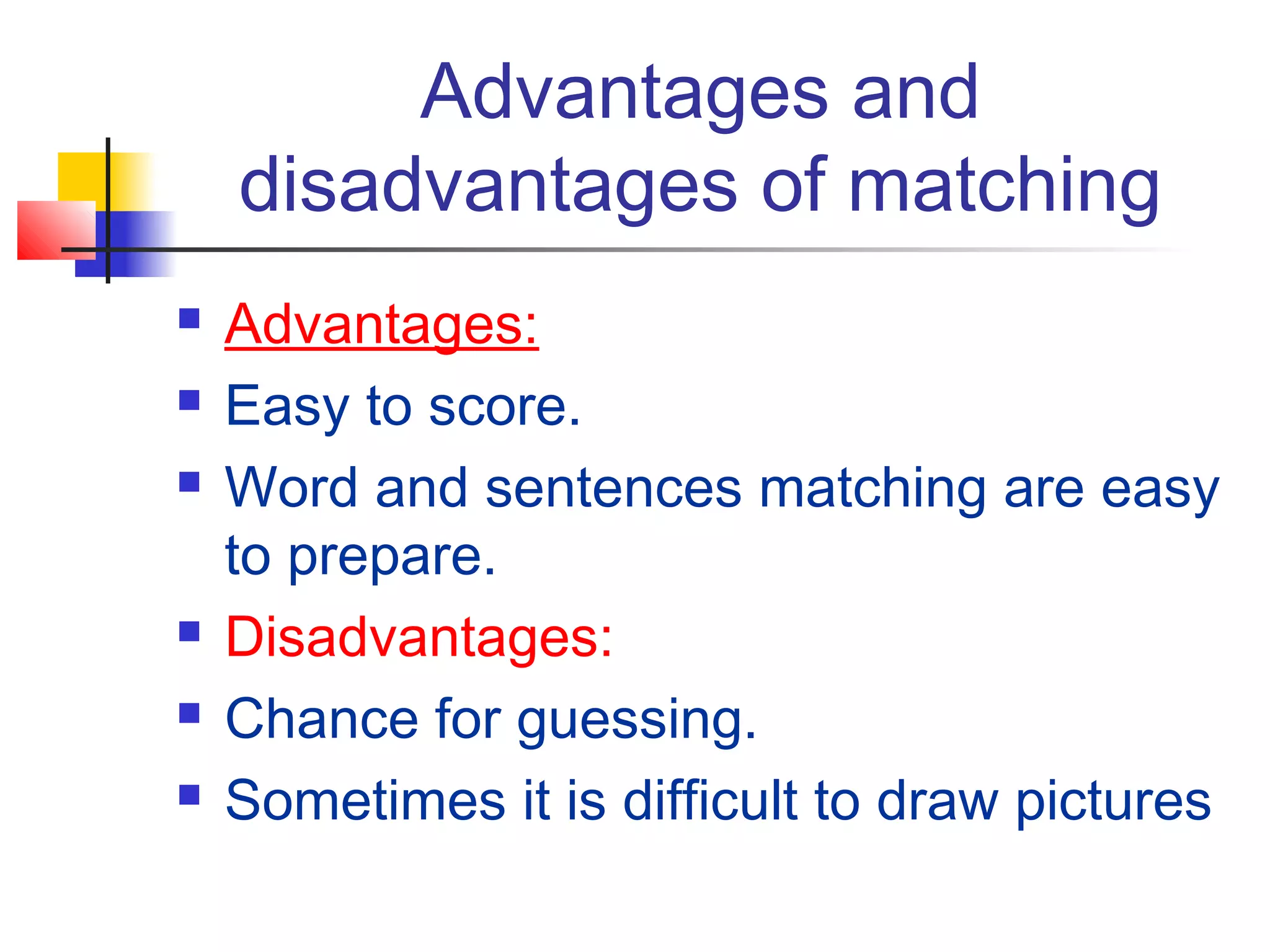 Advantages and disadvantages of matching

- Advantages:
- Easy to score.
- Word and sentences matching are easy to prepare.
- Disadvantages:
- Chance for guessing.
- Sometimes it is difficult to draw pictures